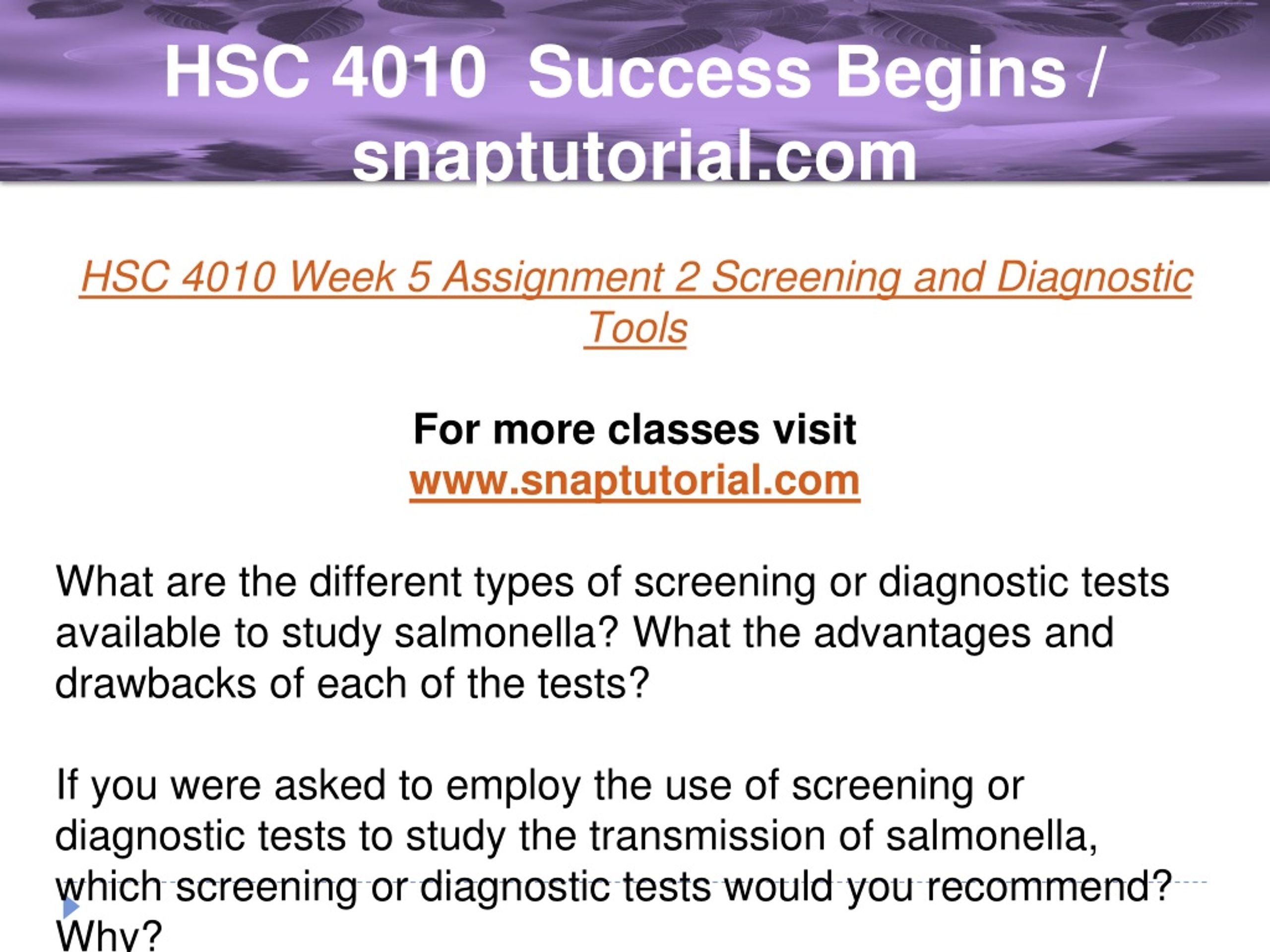 HSC 4010 Success Begins / snaptutorial.com

HSC 4010 Week 5 Assignment 2 Screening and Diagnostic Tools

For more classes visit
www.snaptutorial.com

What are the different types of screening or diagnostic tests available to study salmonella? What the advantages and drawbacks of each of the tests?

If you were asked to employ the use of screening or diagnostic tests to study the transmission of salmonella, which screening or diagnostic tests would you recommend? Why?